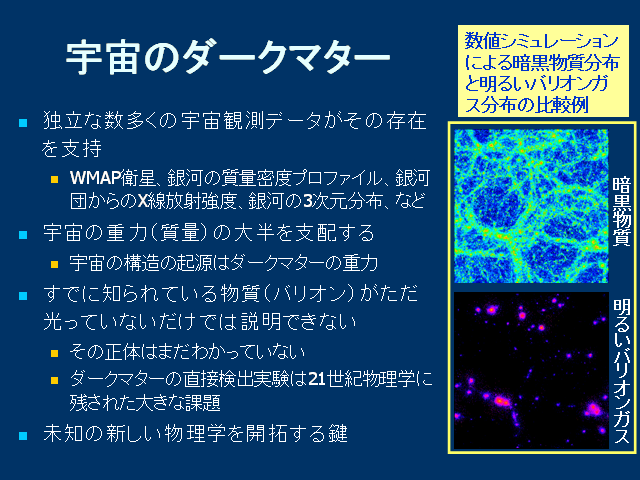 宇宙のダークマター

独立な数多くの宇宙観測データがその存在を支持

WMAP衛星、銀河の質量密度プロファイル、銀河団からのX線放射強度、銀河の3次元分布、など

宇宙の重力（質量）の大半を支配する

宇宙の構造の起源はダークマターの重力

すでに知られている物質（バリオン）がただ光っていないだけでは説明できない

その正体はまだわかっていない

ダークマターの直接検出実験は21世紀物理学に残された大きな課題

未知の新しい物理学を開拓する鍵

数値シミュレーションによる暗黒物質分布と明るいバリオンガス分布の比較例

暗黒物質

明るいバリオンガス